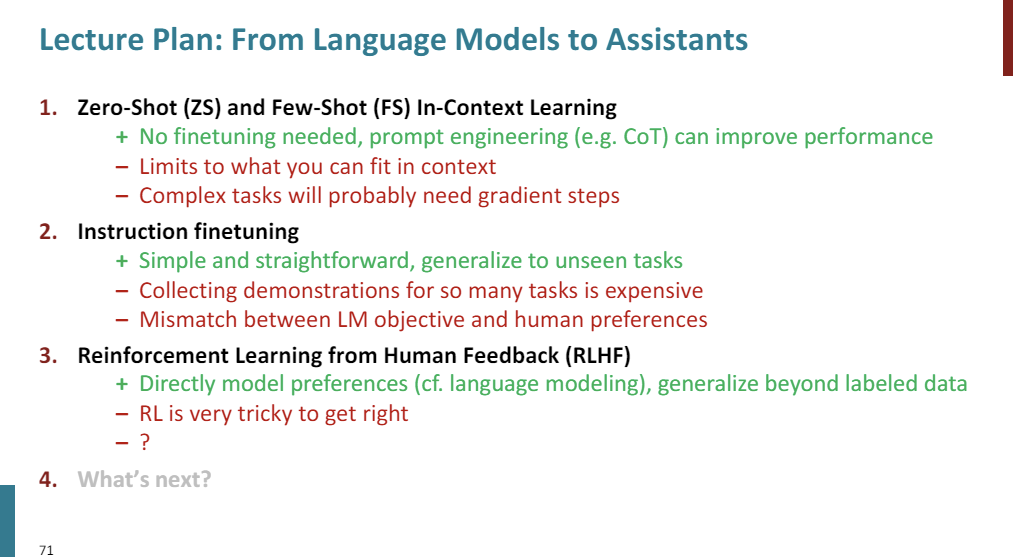 Lecture Plan: From Language Models to Assistants

1. Zero-Shot (ZS) and Few-Shot (FS) In-Context Learning
+ No finetuning needed, prompt engineering (e.g. CoT) can improve performance
– Limits to what you can fit in context
– Complex tasks will probably need gradient steps

2. Instruction finetuning
+ Simple and straightforward, generalize to unseen tasks
– Collecting demonstrations for so many tasks is expensive
– Mismatch between LM objective and human preferences

3. Reinforcement Learning from Human Feedback (RLHF)
+ Directly model preferences (cf. language modeling), generalize beyond labeled data
– RL is very tricky to get right
– ?

4. What's next?

71